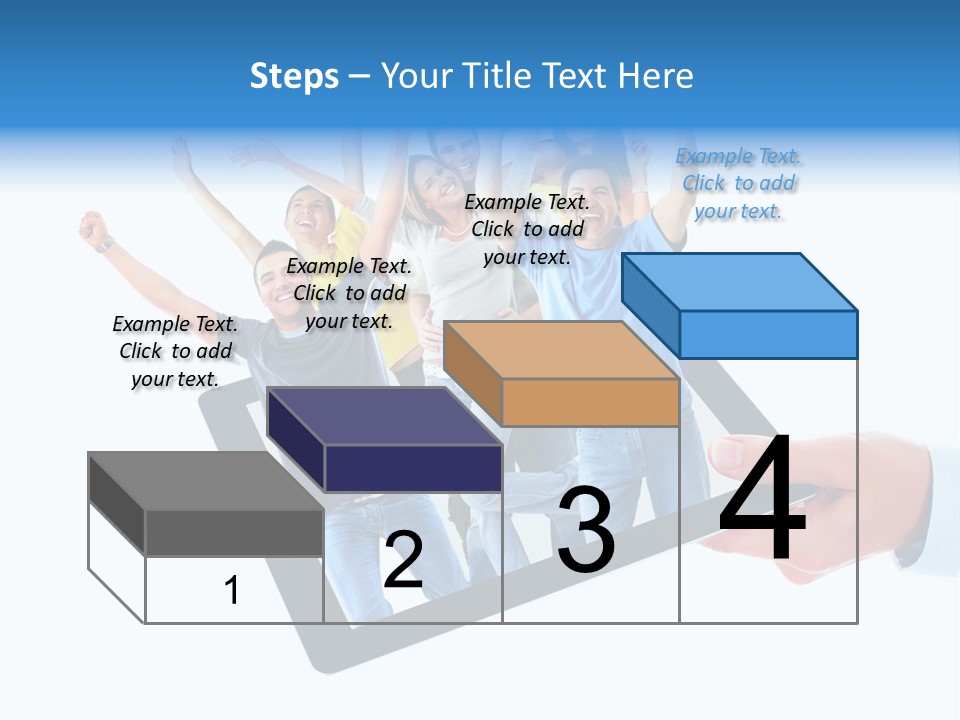 Steps – Your Title Text Here

Example Text. Click to add your text.

Example Text. Click to add your text.

Example Text. Click to add your text.

Example Text. Click to add your text.

1

2

3

4